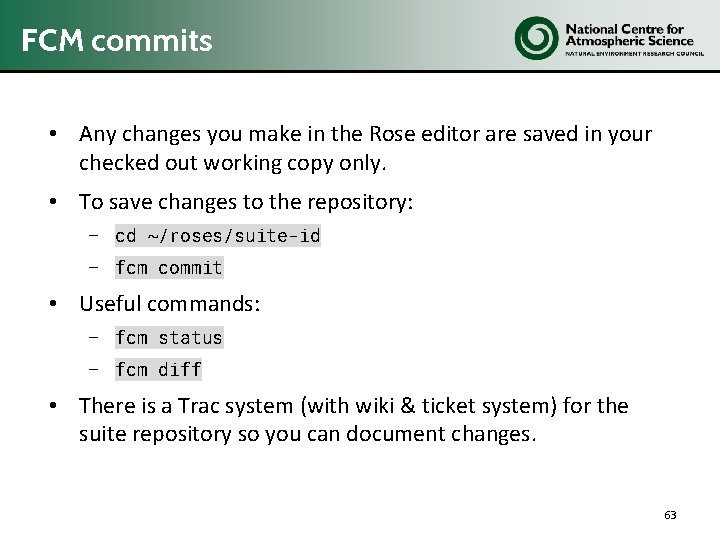 FCM commits

National Centre for Atmospheric Science
NATURAL ENVIRONMENT RESEARCH COUNCIL

• Any changes you make in the Rose editor are saved in your checked out working copy only.

• To save changes to the repository:
  – cd ~/roses/suite-id
  – fcm commit

• Useful commands:
  – fcm status
  – fcm diff

• There is a Trac system (with wiki & ticket system) for the suite repository so you can document changes.

63